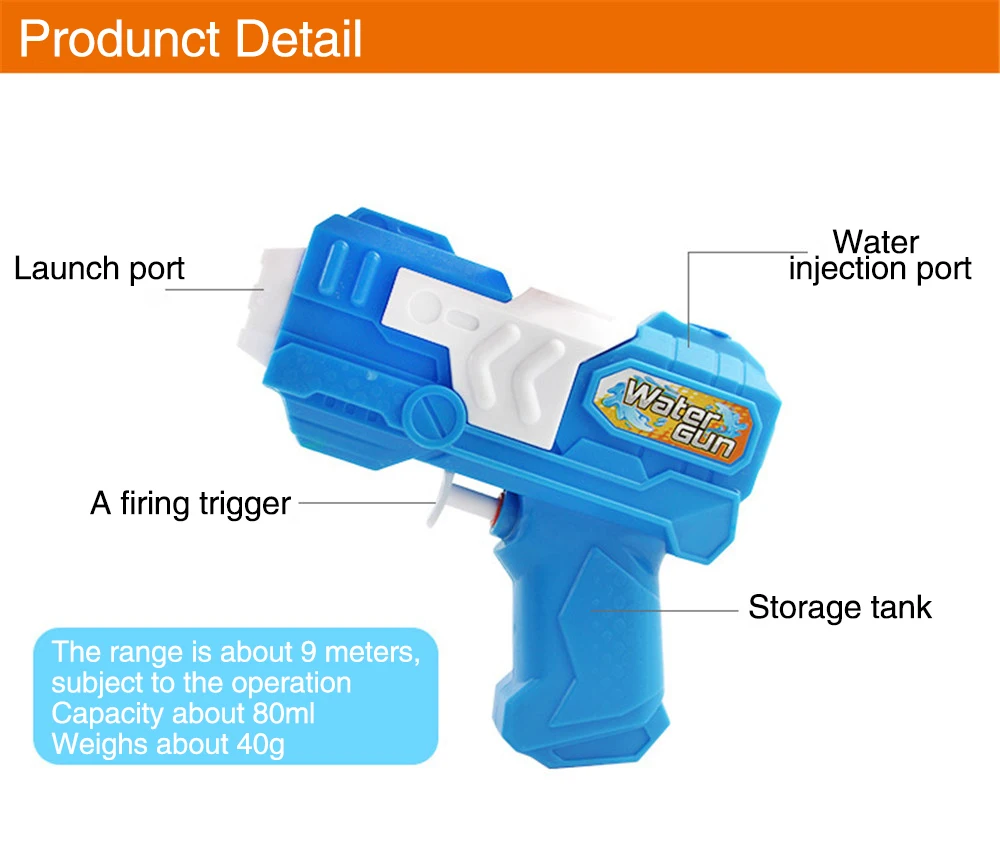 Produnct Detail

Launch port

Water injection port

Water Gun

A firing trigger

Storage tank

The range is about 9 meters, subject to the operation
Capacity about 80ml
Weighs about 40g